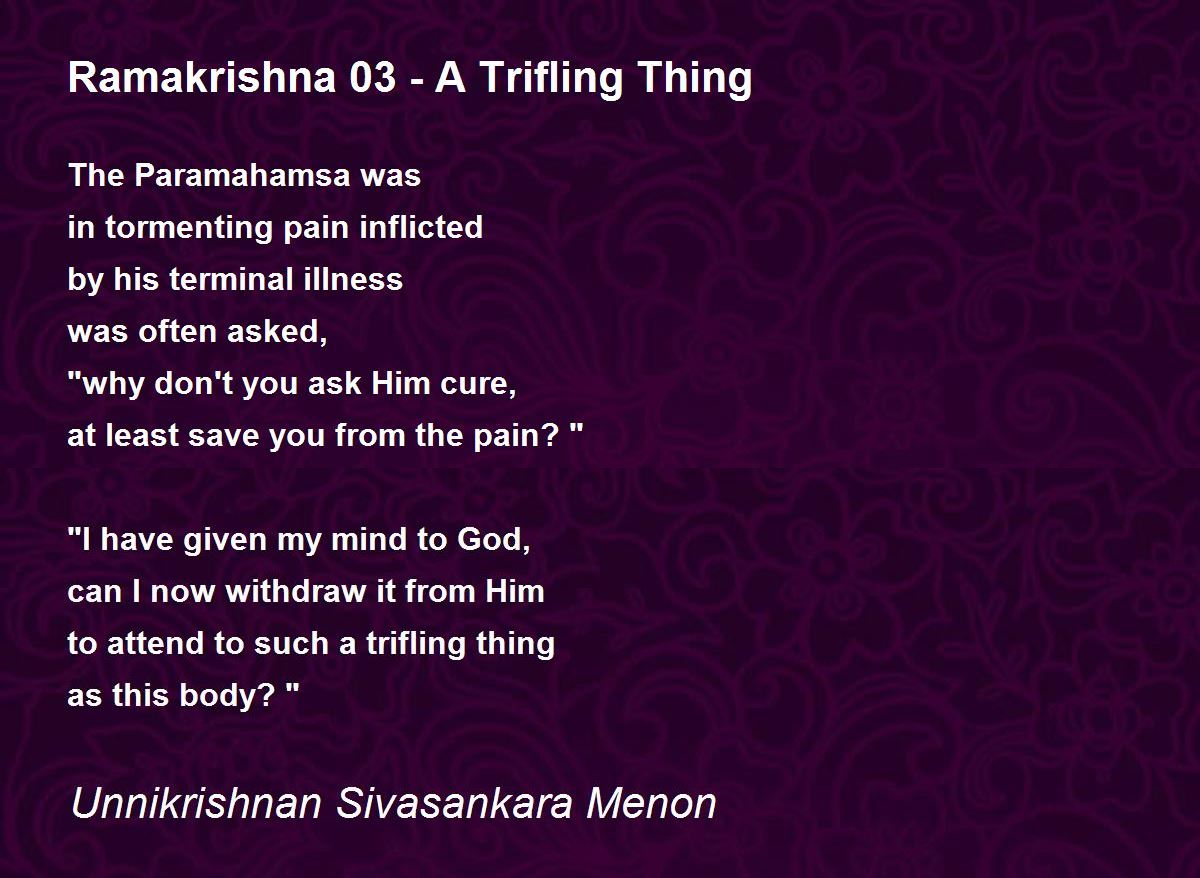 Ramakrishna 03 - A Trifling Thing

The Paramahamsa was
in tormenting pain inflicted
by his terminal illness
was often asked,
"why don't you ask Him cure,
at least save you from the pain? "

"I have given my mind to God,
can I now withdraw it from Him
to attend to such a trifling thing
as this body? "

Unnikrishnan Sivasankara Menon